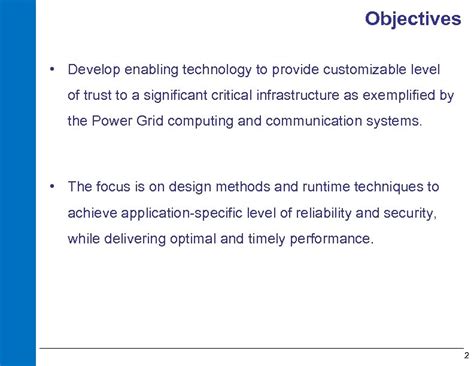 Objectives

• Develop enabling technology to provide customizable level of trust to a significant critical infrastructure as exemplified by the Power Grid computing and communication systems.

• The focus is on design methods and runtime techniques to achieve application-specific level of reliability and security, while delivering optimal and timely performance.

2